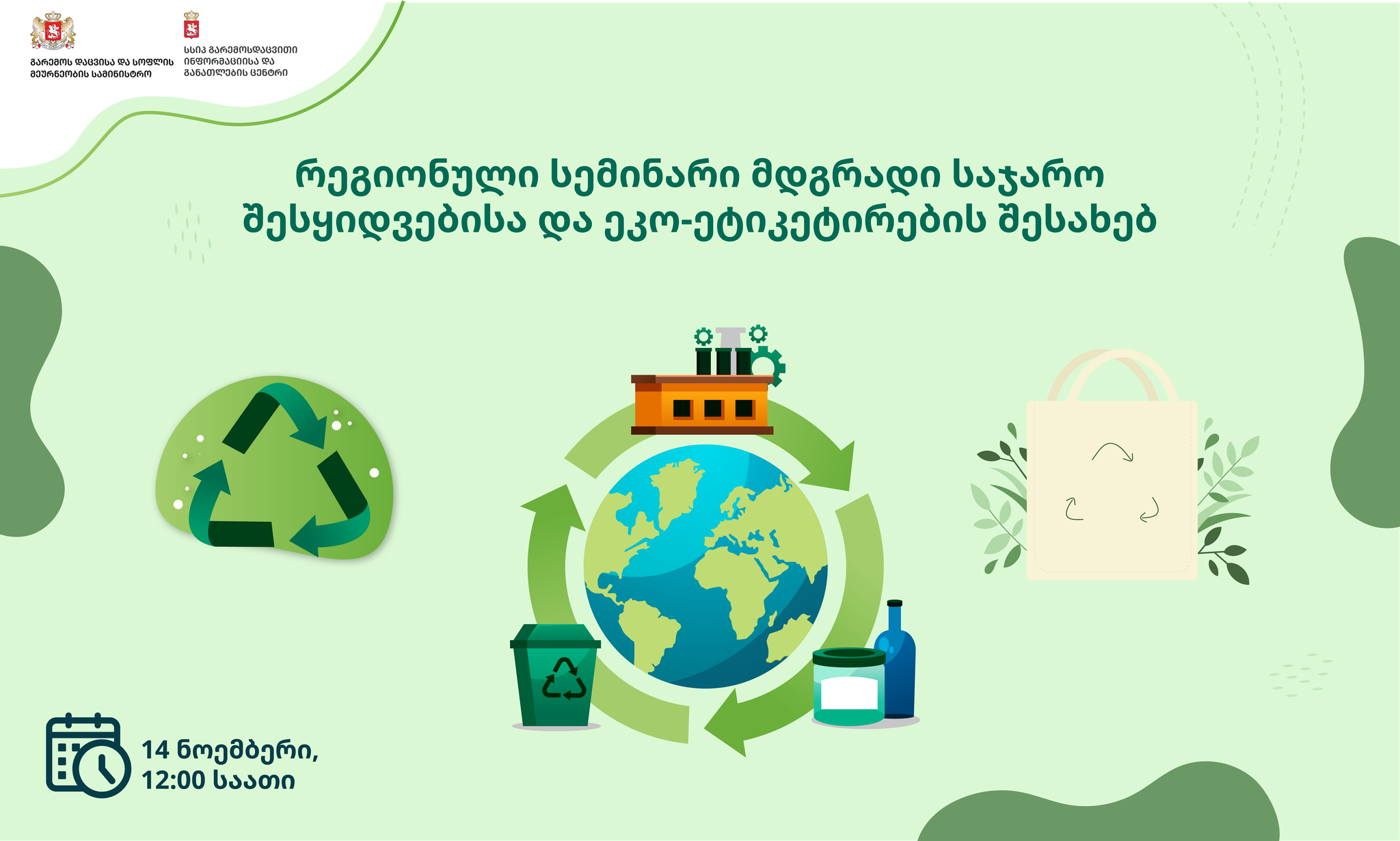 გარემოს დაცვისა და სოფლის მეურნეობის სამინისტრო

სსიპ გარემოსდაცვითი ინფორმაციისა და განათლების ცენტრი

რეგიონული სემინარი მდგრადი საჯარო შესყიდვებისა და ეკო-ეტიკეტირების შესახებ

14 ნოემბერი,
12:00 საათი